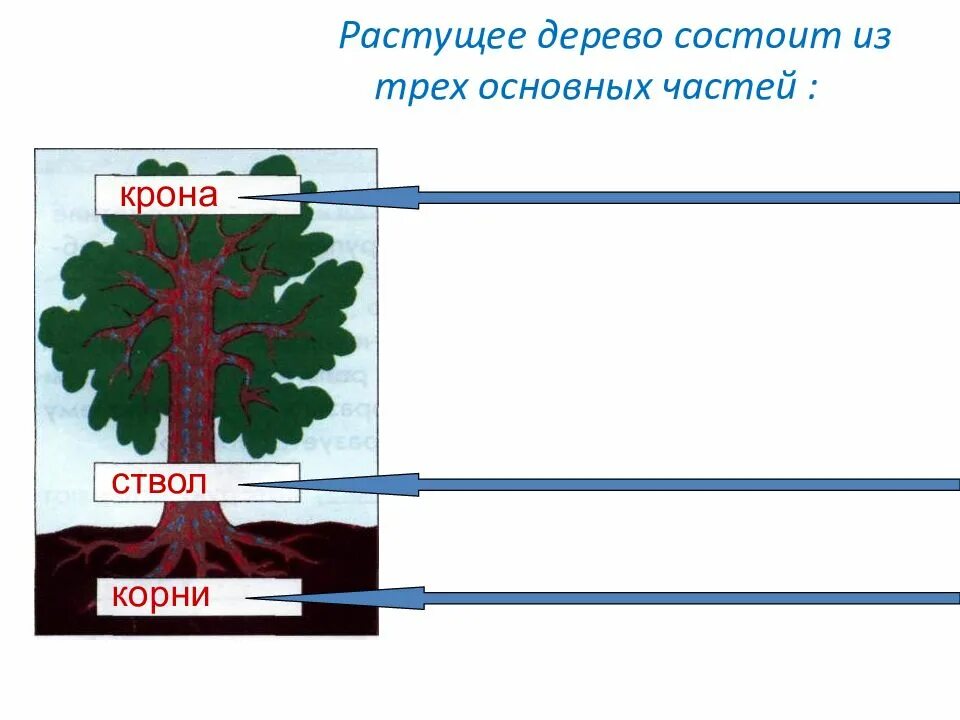 Растущее дерево состоит из трех основных частей :

крона

ствол

корни